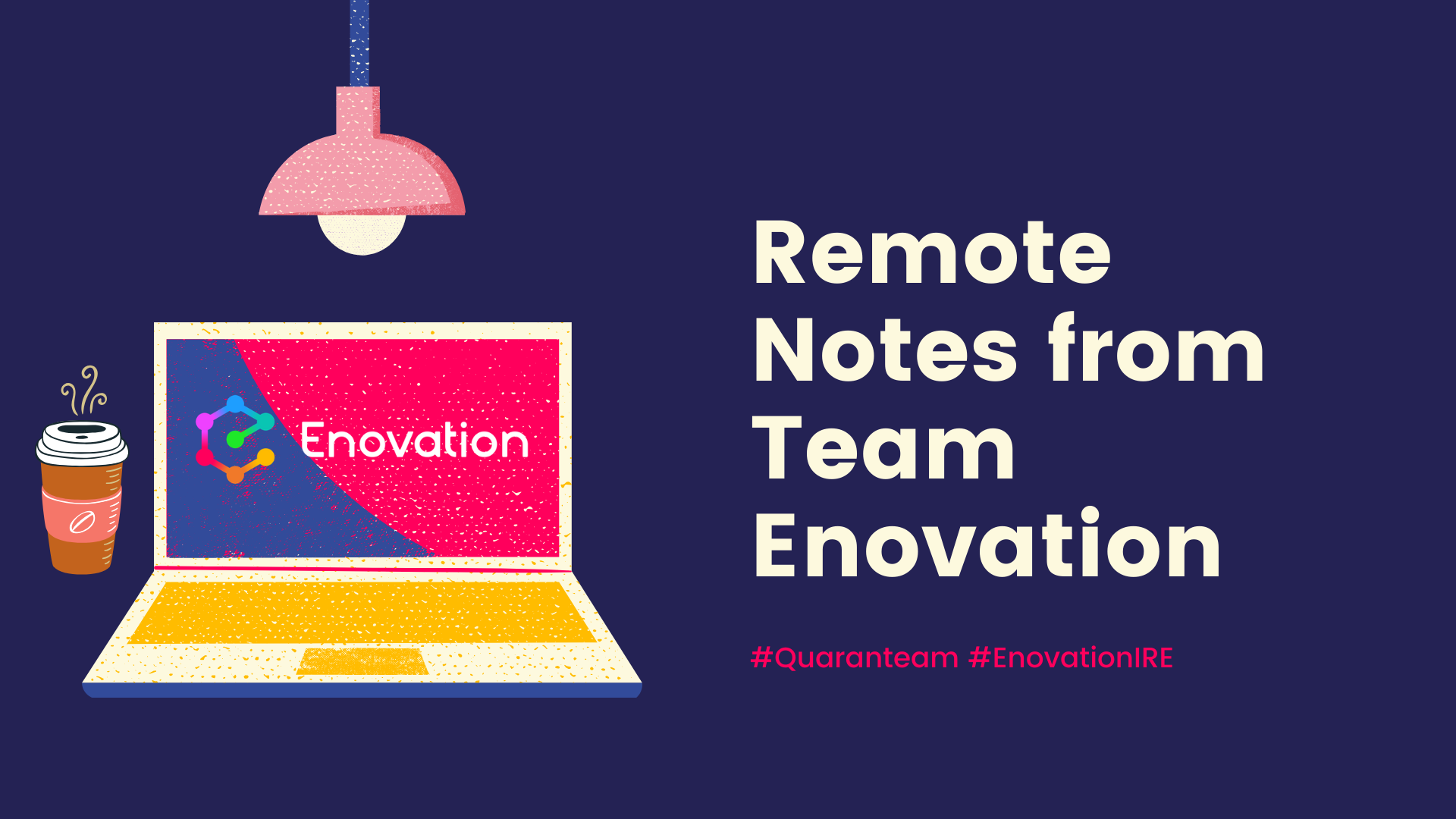 Enovation

Remote Notes from Team Enovation

#Quaranteam #EnovationIRE